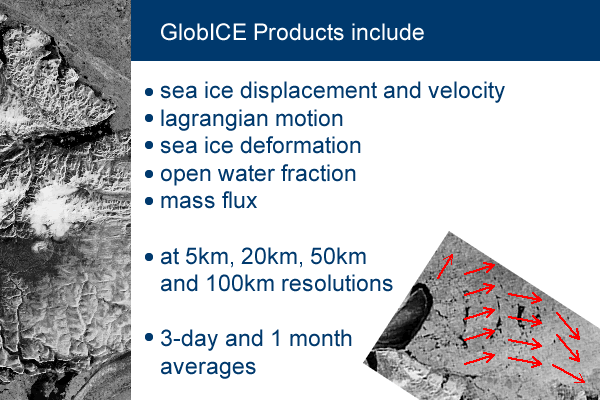 GlobICE Products include

• sea ice displacement and velocity
• lagrangian motion
• sea ice deformation
• open water fraction
• mass flux

• at 5km, 20km, 50km and 100km resolutions

• 3-day and 1 month averages